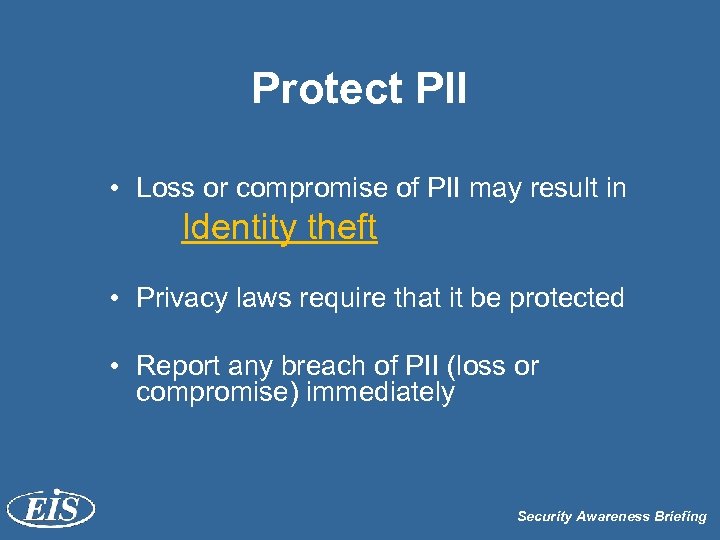 Protect PII

• Loss or compromise of PII may result in

Identity theft

• Privacy laws require that it be protected

• Report any breach of PII (loss or compromise) immediately

EIS

Security Awareness Briefing